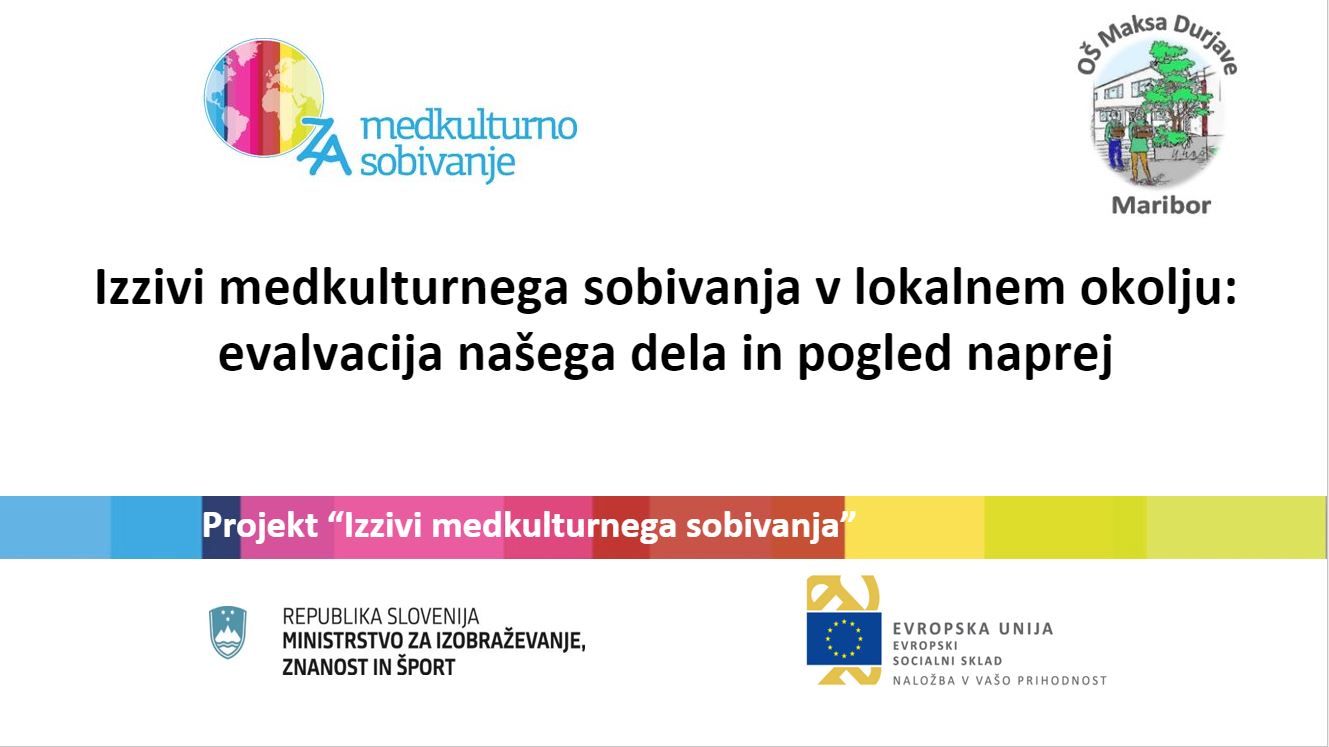 ZA medkulturno sobivanje

OŠ Maksa Durjave
Maribor

Izzivi medkulturnega sobivanja v lokalnem okolju: evalvacija našega dela in pogled naprej

Projekt “Izzivi medkulturnega sobivanja”

REPUBLIKA SLOVENIJA
MINISTRSTVO ZA IZOBRAŽEVANJE, ZNANOST IN ŠPORT

EVROPSKA UNIJA
EVROPSKI SOCIALNI SKLAD
NALOŽBA V VAŠO PRIHODNOST